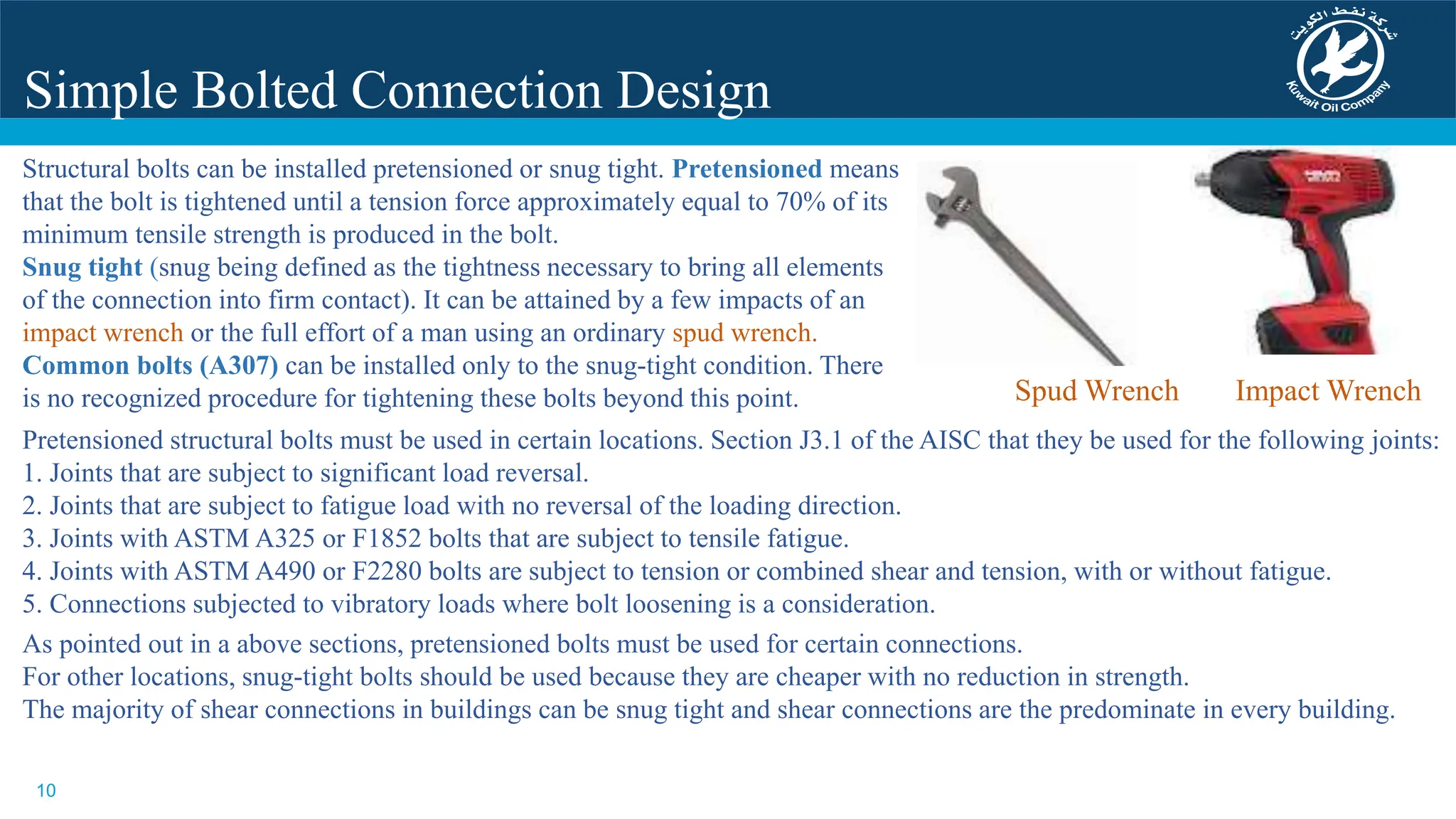 Simple Bolted Connection Design

شركة نفط الكويت
Kuwait Oil Company

Structural bolts can be installed pretensioned or snug tight. Pretensioned means that the bolt is tightened until a tension force approximately equal to 70% of its minimum tensile strength is produced in the bolt.
Snug tight (snug being defined as the tightness necessary to bring all elements of the connection into firm contact). It can be attained by a few impacts of an impact wrench or the full effort of a man using an ordinary spud wrench.
Common bolts (A307) can be installed only to the snug-tight condition. There is no recognized procedure for tightening these bolts beyond this point.

Spud Wrench

Impact Wrench

Pretensioned structural bolts must be used in certain locations. Section J3.1 of the AISC that they be used for the following joints:
1. Joints that are subject to significant load reversal.
2. Joints that are subject to fatigue load with no reversal of the loading direction.
3. Joints with ASTM A325 or F1852 bolts that are subject to tensile fatigue.
4. Joints with ASTM A490 or F2280 bolts are subject to tension or combined shear and tension, with or without fatigue.
5. Connections subjected to vibratory loads where bolt loosening is a consideration.

As pointed out in a above sections, pretensioned bolts must be used for certain connections.
For other locations, snug-tight bolts should be used because they are cheaper with no reduction in strength.
The majority of shear connections in buildings can be snug tight and shear connections are the predominate in every building.

10